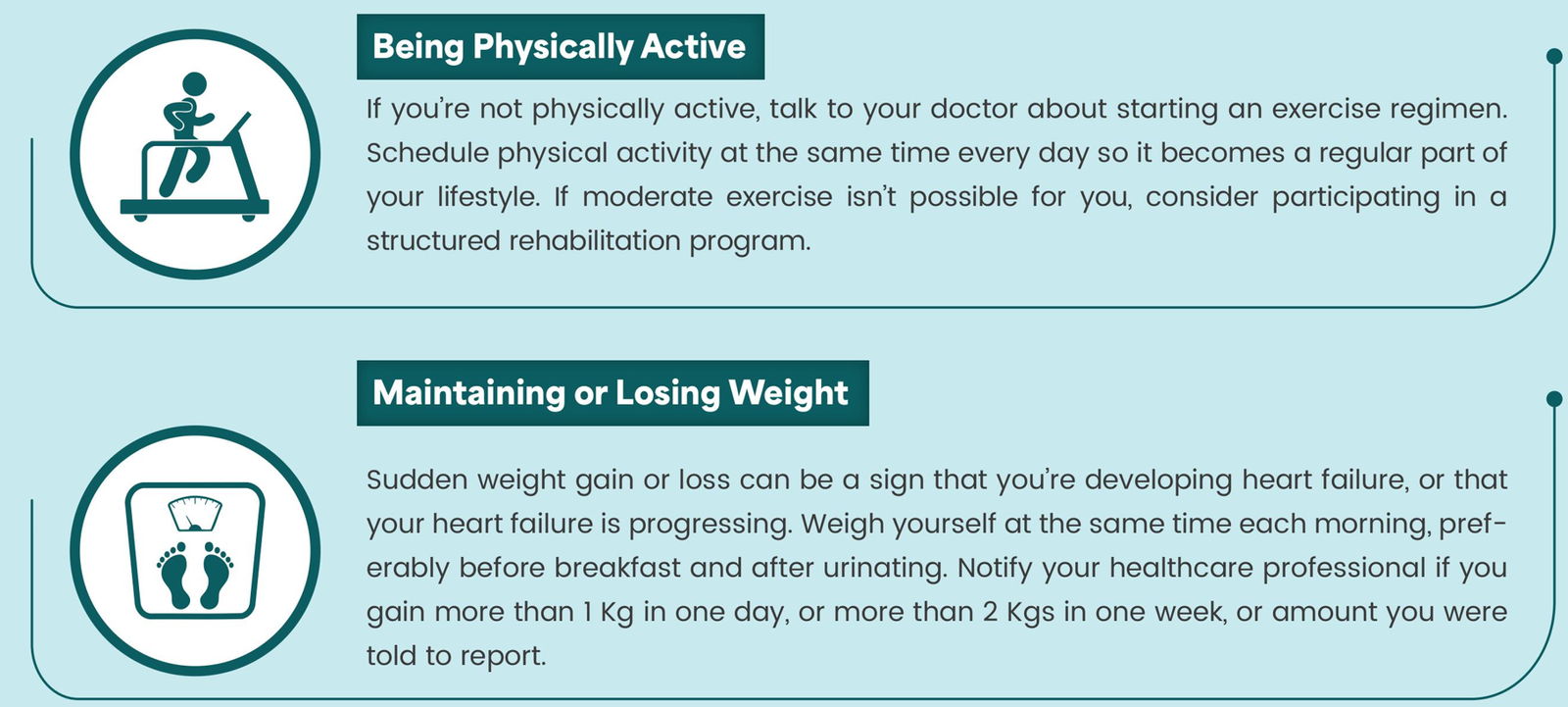 Being Physically Active

If you're not physically active, talk to your doctor about starting an exercise regimen. Schedule physical activity at the same time every day so it becomes a regular part of your lifestyle. If moderate exercise isn't possible for you, consider participating in a structured rehabilitation program.

Maintaining or Losing Weight

Sudden weight gain or loss can be a sign that you're developing heart failure, or that your heart failure is progressing. Weigh yourself at the same time each morning, preferably before breakfast and after urinating. Notify your healthcare professional if you gain more than 1 Kg in one day, or more than 2 Kgs in one week, or amount you were told to report.